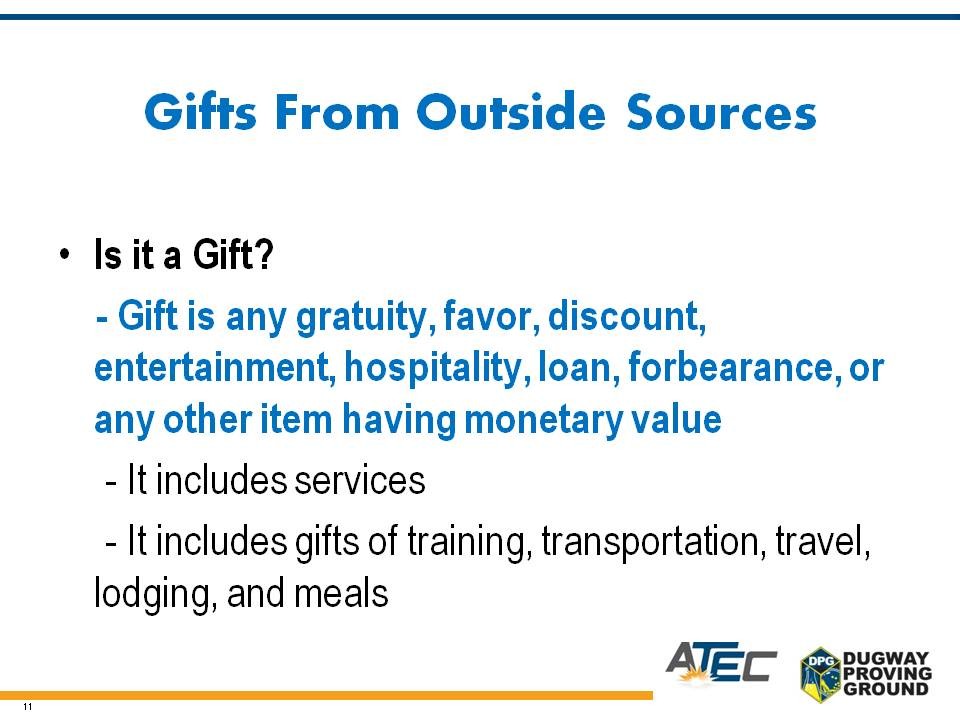 Gifts From Outside Sources

• Is it a Gift?

- Gift is any gratuity, favor, discount, entertainment, hospitality, loan, forbearance, or any other item having monetary value

- It includes services

- It includes gifts of training, transportation, travel, lodging, and meals

ATEC

DPG DUGWAY PROVING GROUND

11